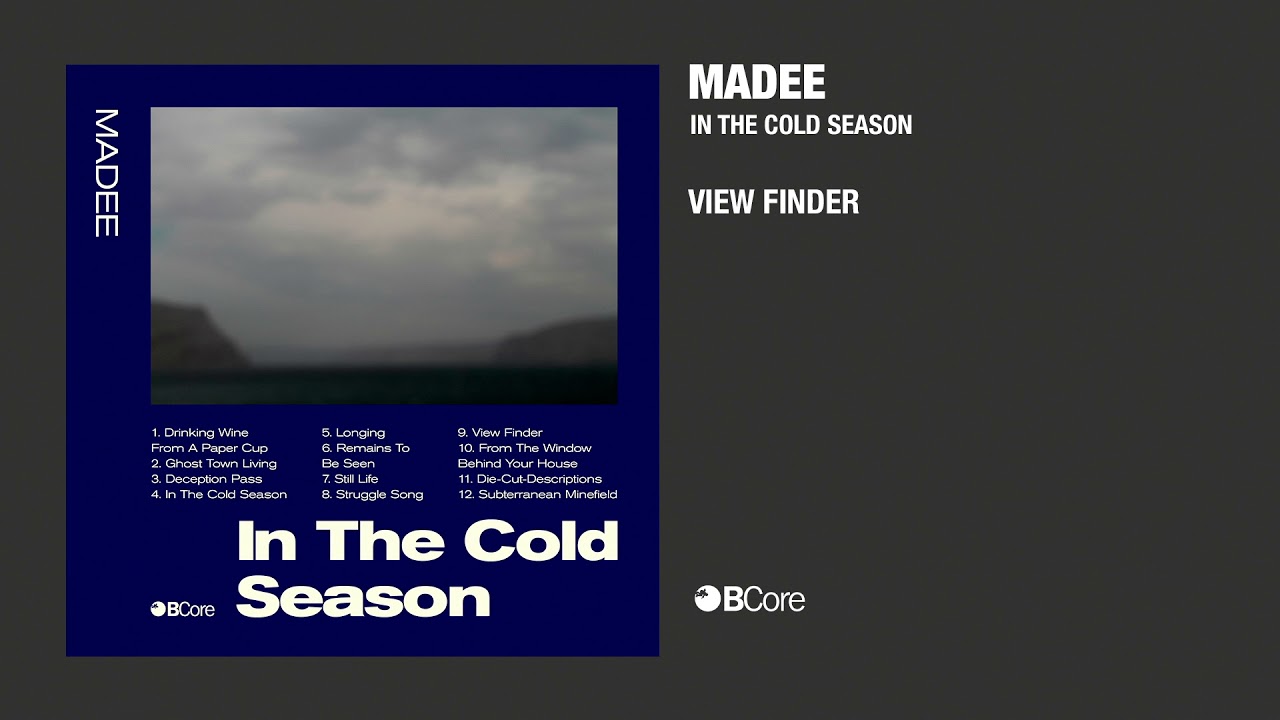 MADEE

1. Drinking Wine From A Paper Cup
2. Ghost Town Living
3. Deception Pass
4. In The Cold Season

5. Longing
6. Remains To Be Seen
7. Still Life
8. Struggle Song

9. View Finder
10. From The Window Behind Your House
11. Die-Cut-Descriptions
12. Subterranean Minefield

BCore

In The Cold Season

MADEE
IN THE COLD SEASON

VIEW FINDER

BCore